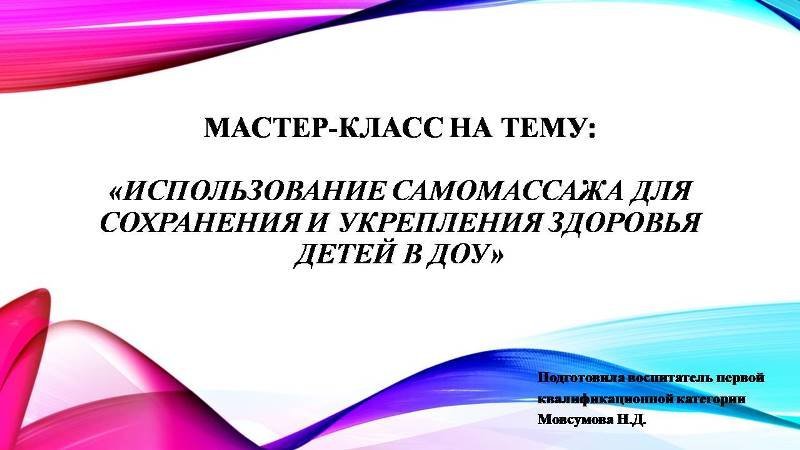 МАСТЕР-КЛАСС НА ТЕМУ:

«ИСПОЛЬЗОВАНИЕ САМОМАССАЖА ДЛЯ СОХРАНЕНИЯ И УКРЕПЛЕНИЯ ЗДОРОВЬЯ ДЕТЕЙ В ДОУ»

Подготовила воспитатель первой квалификационной категории Мовсумова Н.Д.